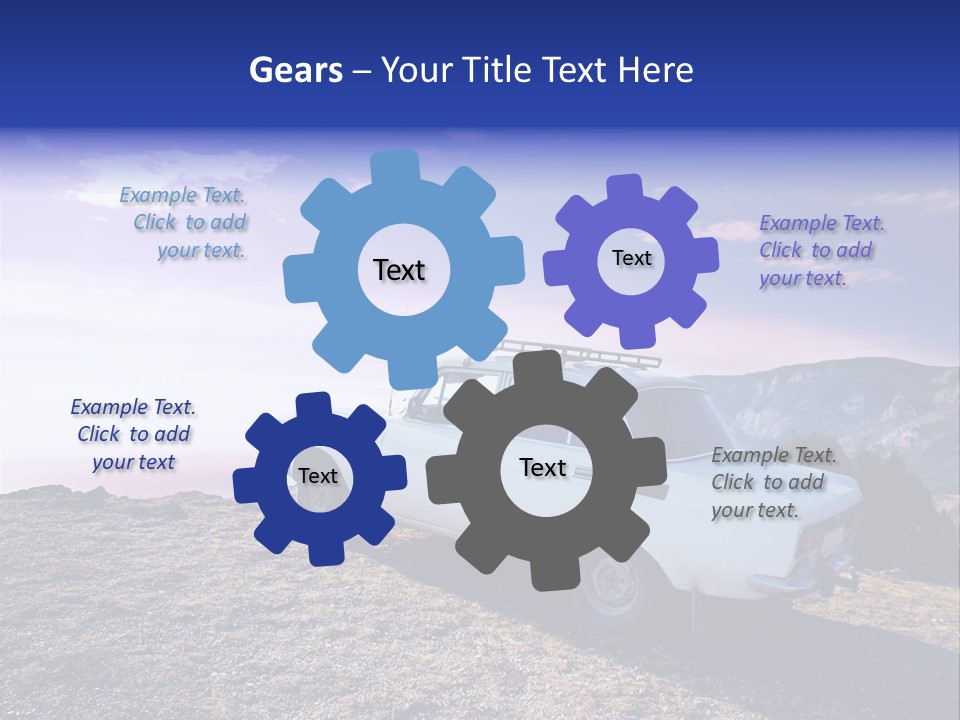 Gears – Your Title Text Here

Example Text. Click to add your text.

Text

Text

Example Text. Click to add your text.

Example Text. Click to add your text

Text

Text

Example Text. Click to add your text.